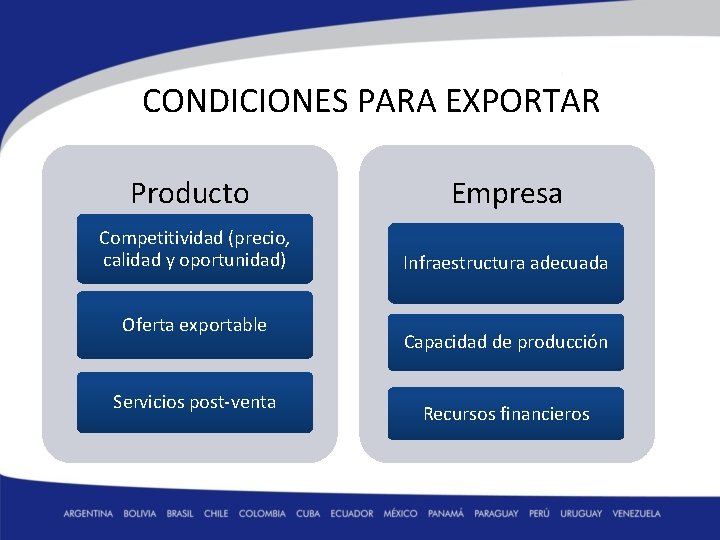 CONDICIONES PARA EXPORTAR

Producto

Competitividad (precio, calidad y oportunidad)

Oferta exportable

Servicios post-venta

Empresa

Infraestructura adecuada

Capacidad de producción

Recursos financieros

ARGENTINA BOLIVIA BRASIL CHILE COLOMBIA CUBA ECUADOR MÉXICO PANAMÁ PARAGUAY PERÚ URUGUAY VENEZUELA